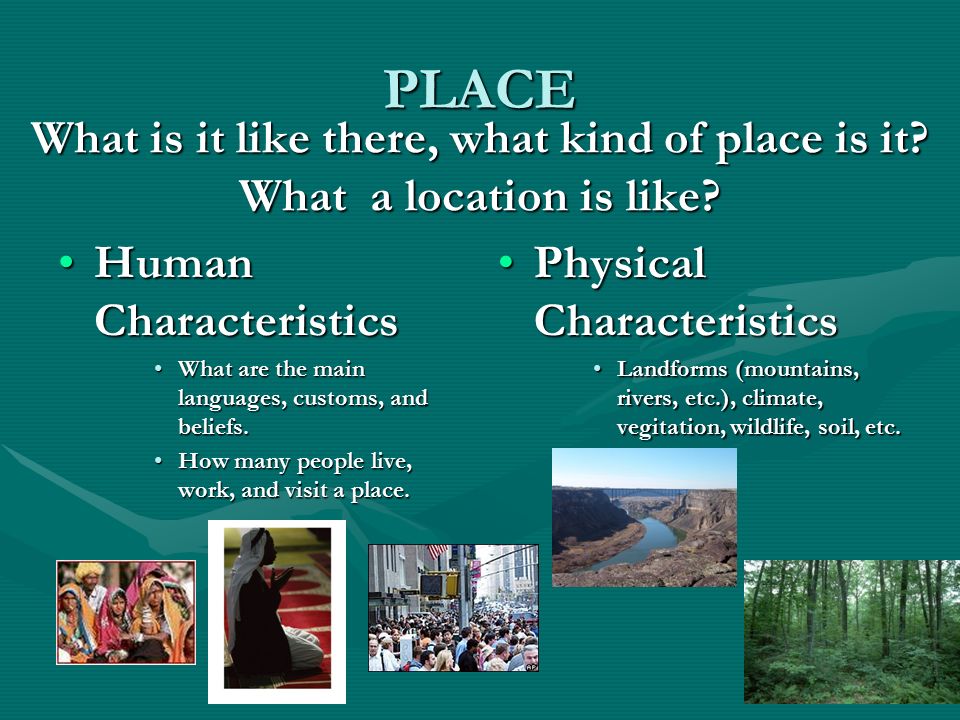 PLACE

What is it like there, what kind of place is it? What  a location is like?

• Human Characteristics

• What are the main languages, customs, and beliefs.

• How many people live, work, and visit a place.

• Physical Characteristics

• Landforms (mountains, rivers, etc.), climate, vegitation, wildlife, soil, etc.